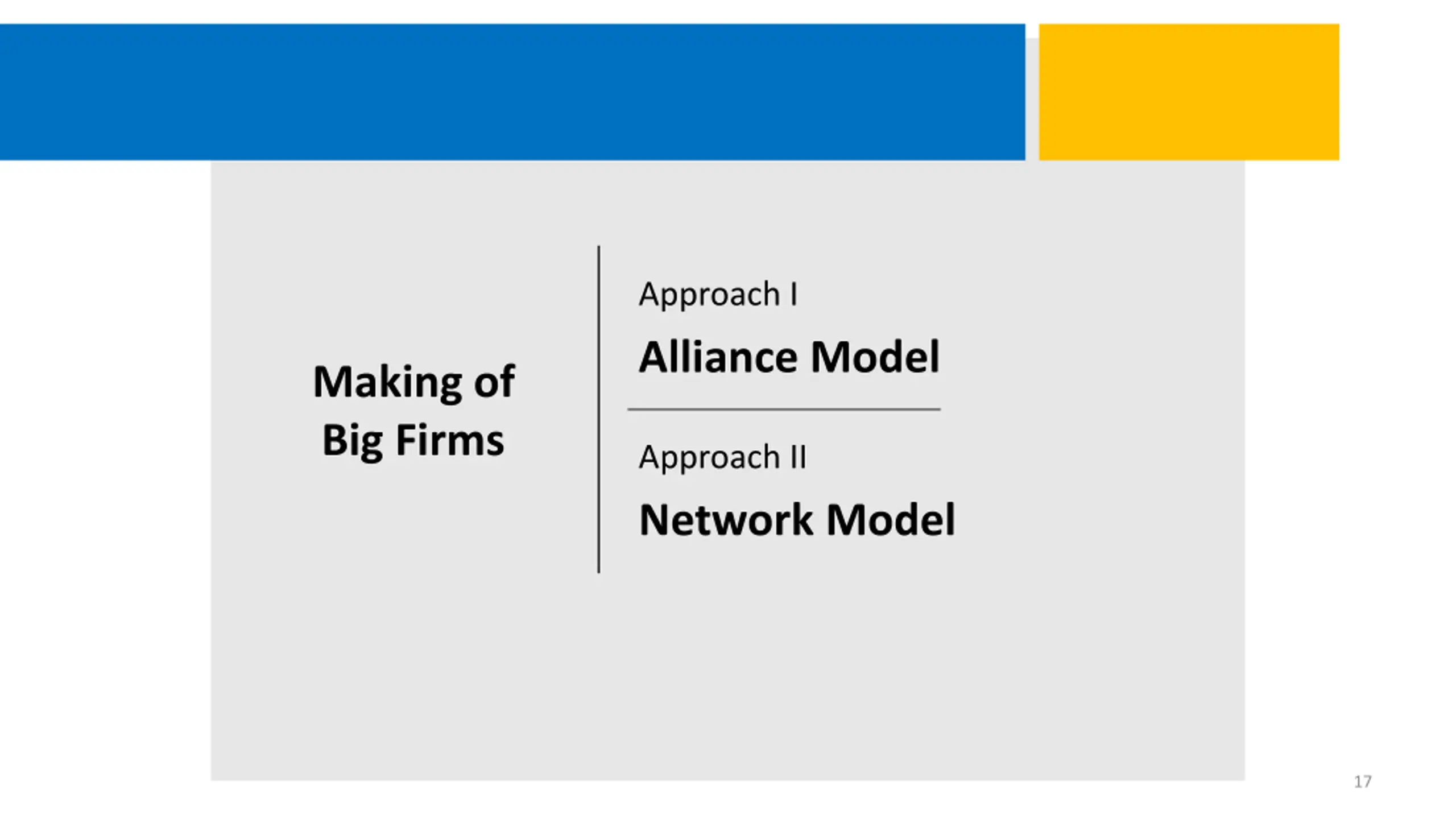 Making of Big Firms

Approach I

Alliance Model

Approach II

Network Model

17